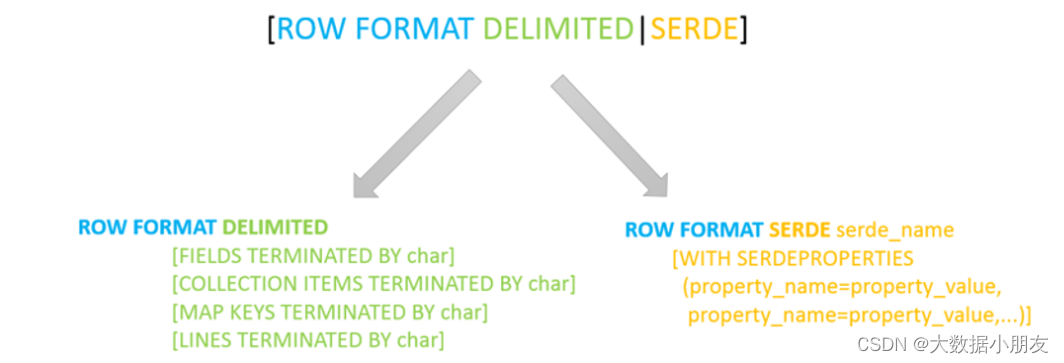 [ROW FORMAT DELIMITED|SERDE]

ROW FORMAT DELIMITED
[FIELDS TERMINATED BY char]
[COLLECTION ITEMS TERMINATED BY char]
[MAP KEYS TERMINATED BY char]
[LINES TERMINATED BY char]

ROW FORMAT SERDE serde_name
[WITH SERDEPROPERTIES
(property_name=property_value,
property_name=property_value,...)]

CSDN @大数据小朋友